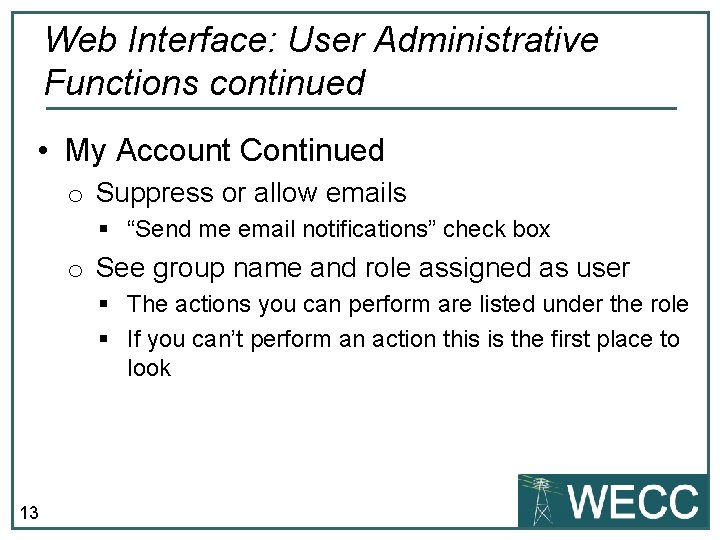 Web Interface: User Administrative Functions continued

• My Account Continued
  o Suppress or allow emails
    ▪ “Send me email notifications” check box
  o See group name and role assigned as user
    ▪ The actions you can perform are listed under the role
    ▪ If you can’t perform an action this is the first place to look

13

WECC